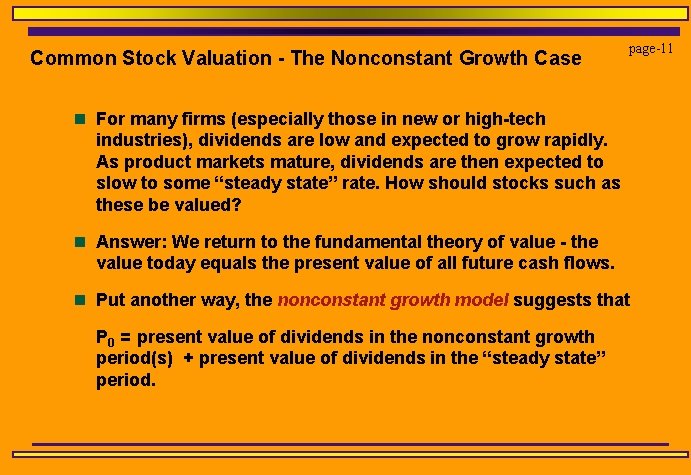 Common Stock Valuation - The Nonconstant Growth Case

page-11

For many firms (especially those in new or high-tech industries), dividends are low and expected to grow rapidly. As product markets mature, dividends are then expected to slow to some “steady state” rate. How should stocks such as these be valued?

Answer: We return to the fundamental theory of value - the value today equals the present value of all future cash flows.

Put another way, the nonconstant growth model suggests that

$P_0$ = present value of dividends in the nonconstant growth period(s) + present value of dividends in the “steady state” period.